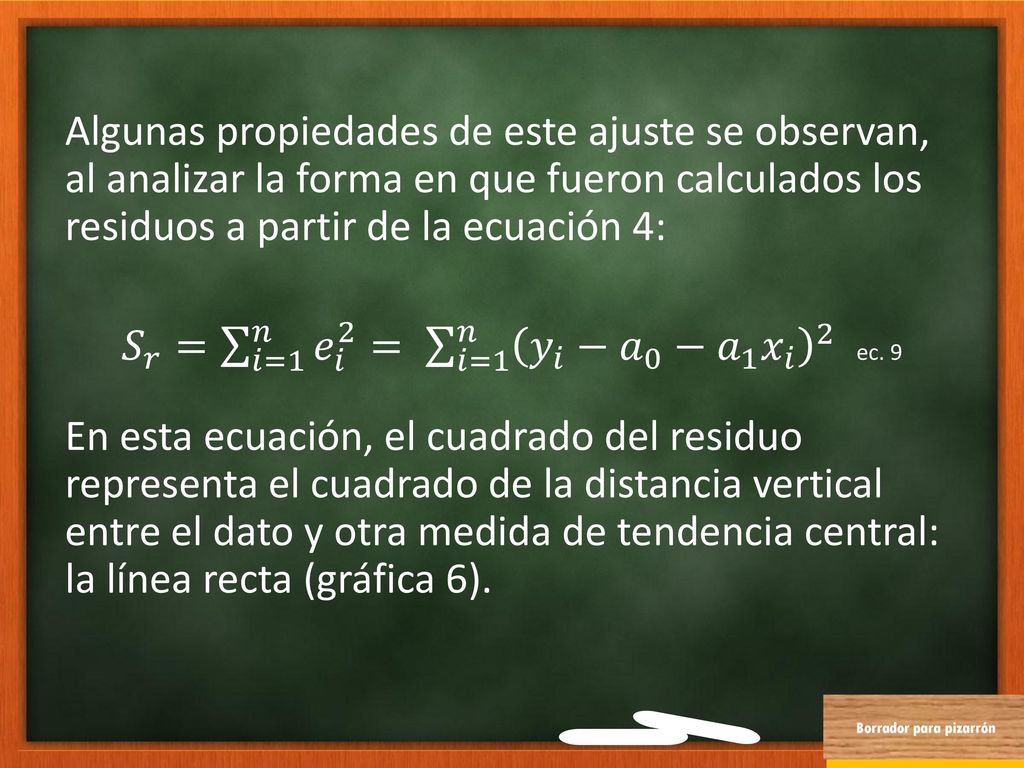 Algunas propiedades de este ajuste se observan, al analizar la forma en que fueron calculados los residuos a partir de la ecuación 4:

$S_r = \sum_{i=1}^{n} e_i^2 = \sum_{i=1}^{n}(y_i - a_0 - a_1 x_i)^2$ ec. 9

En esta ecuación, el cuadrado del residuo representa el cuadrado de la distancia vertical entre el dato y otra medida de tendencia central: la línea recta (gráfica 6).

Borrador para pizarrón